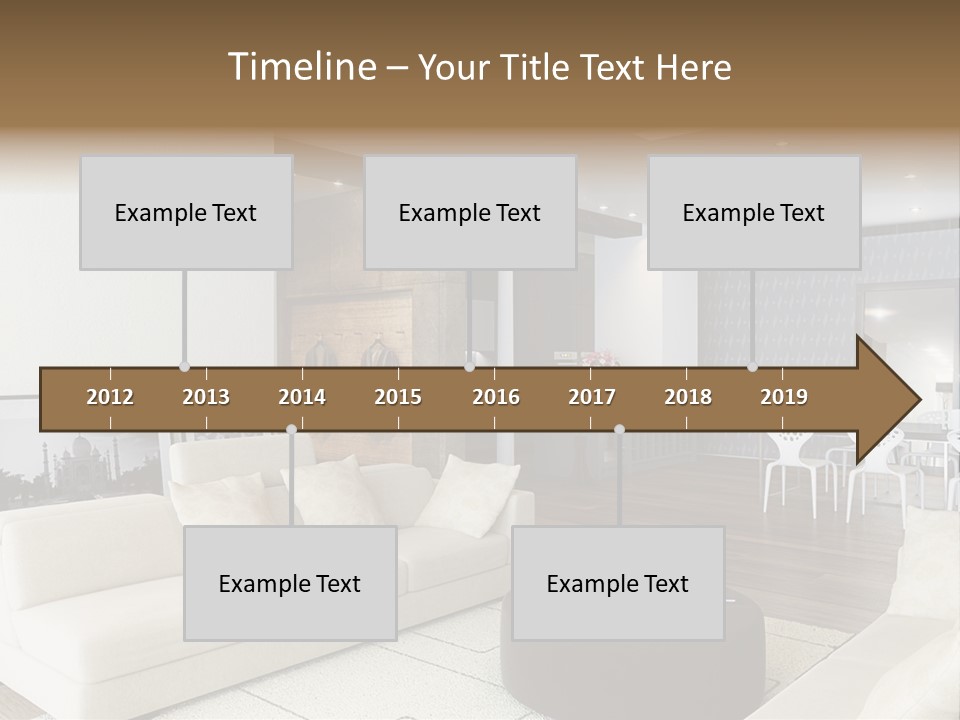 Timeline – Your Title Text Here

Example Text

Example Text

Example Text

2012 2013 2014 2015 2016 2017 2018 2019

Example Text

Example Text